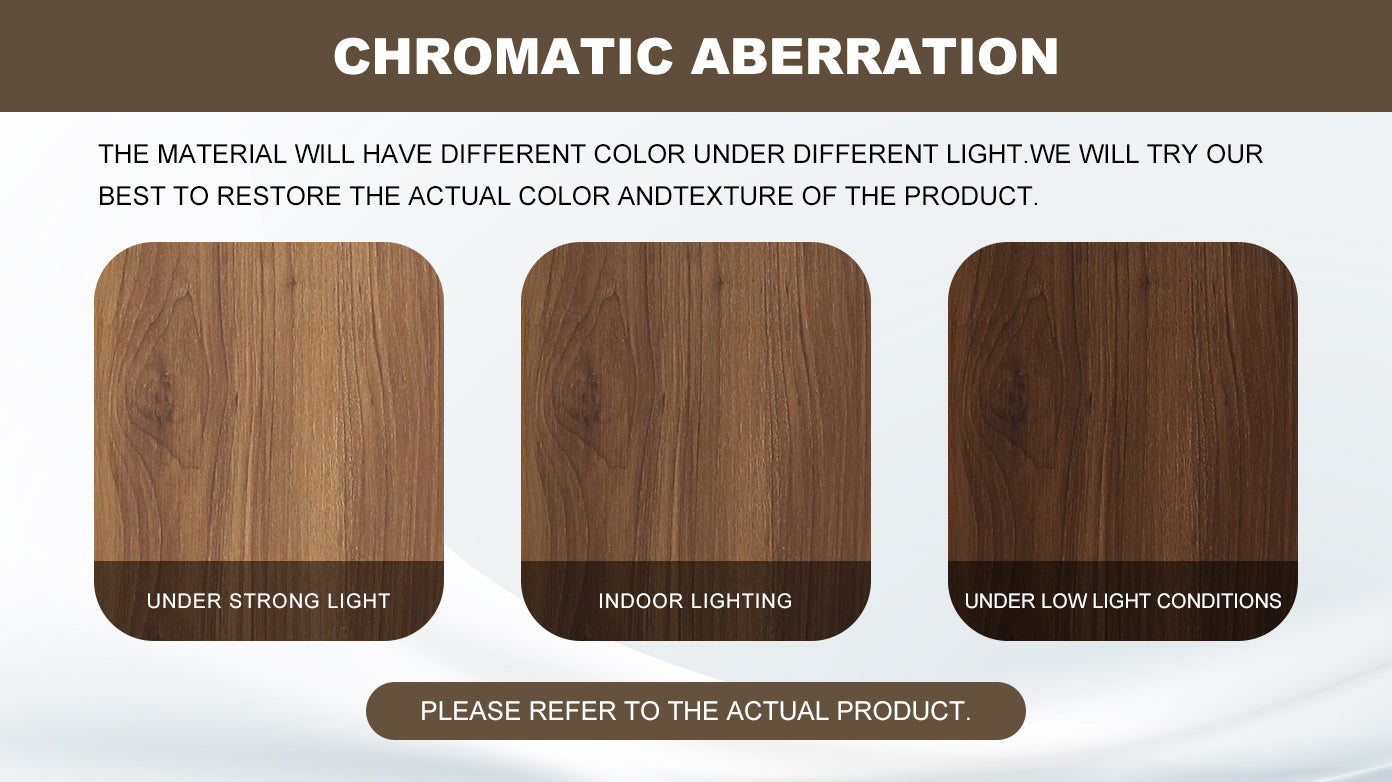 CHROMATIC ABERRATION

THE MATERIAL WILL HAVE DIFFERENT COLOR UNDER DIFFERENT LIGHT.WE WILL TRY OUR BEST TO RESTORE THE ACTUAL COLOR ANDTEXTURE OF THE PRODUCT.

UNDER STRONG LIGHT

INDOOR LIGHTING

UNDER LOW LIGHT CONDITIONS

PLEASE REFER TO THE ACTUAL PRODUCT.